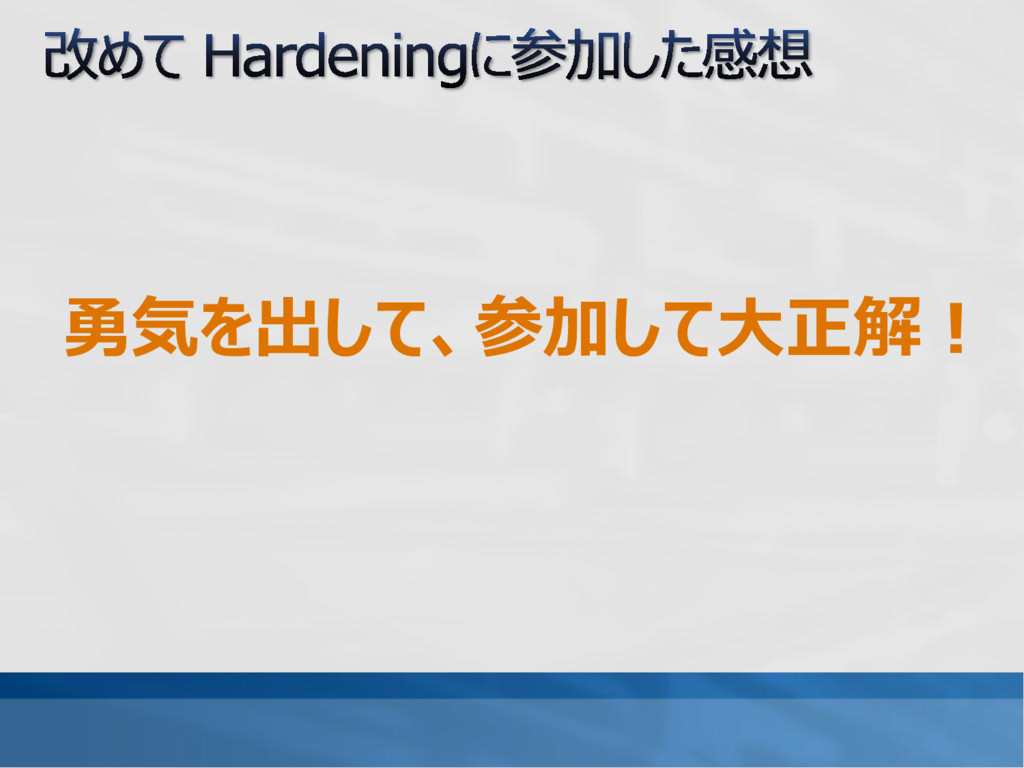 改めて Hardeningに参加した感想

勇気を出して、参加して大正解！